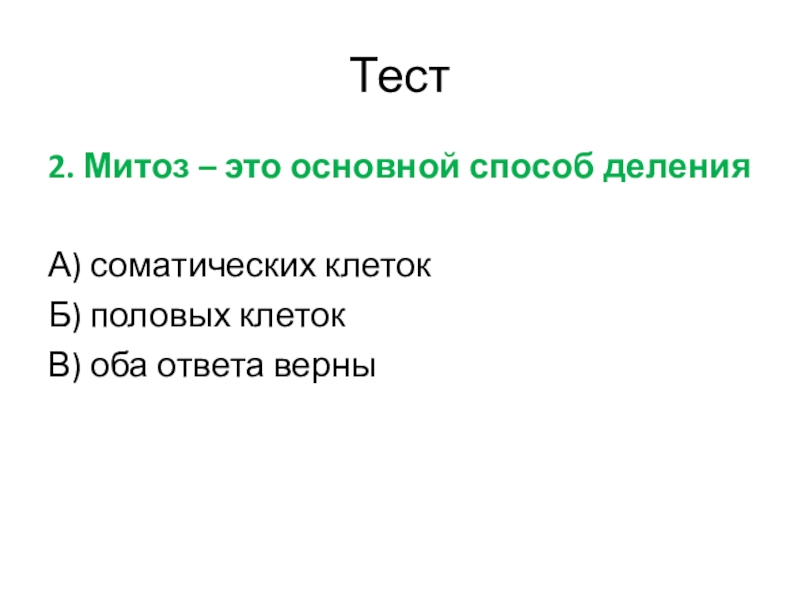 Тест

2. Митоз – это основной способ деления

А) соматических клеток
Б) половых клеток
В) оба ответа верны